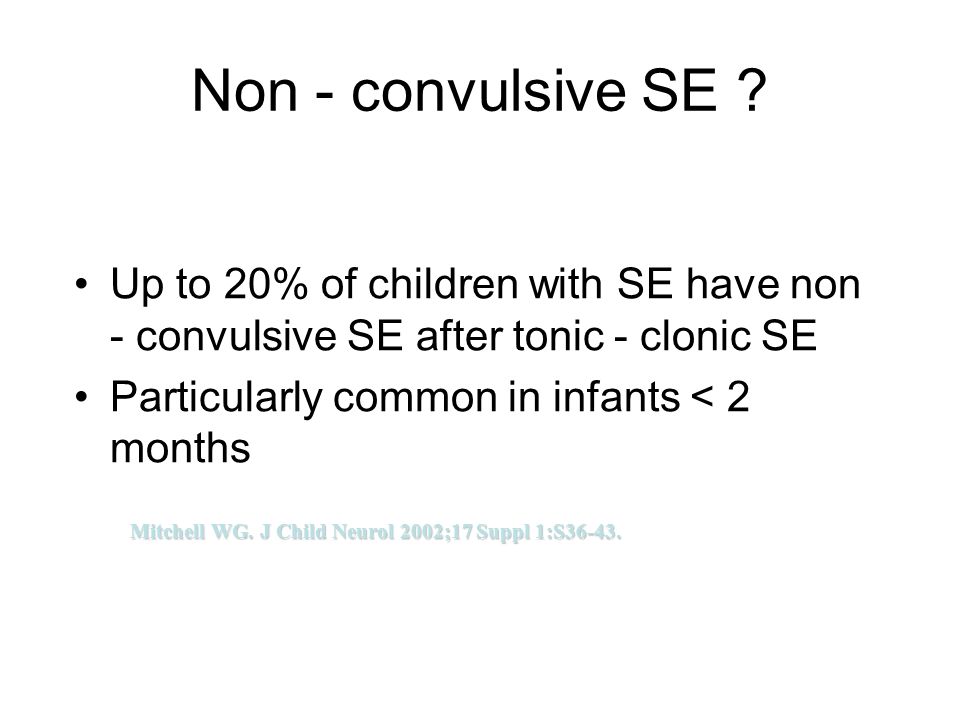 Non - convulsive SE ?

• Up to 20% of children with SE have non - convulsive SE after tonic - clonic SE
• Particularly common in infants < 2 months

Mitchell WG. J Child Neurol 2002;17 Suppl 1:S36-43.